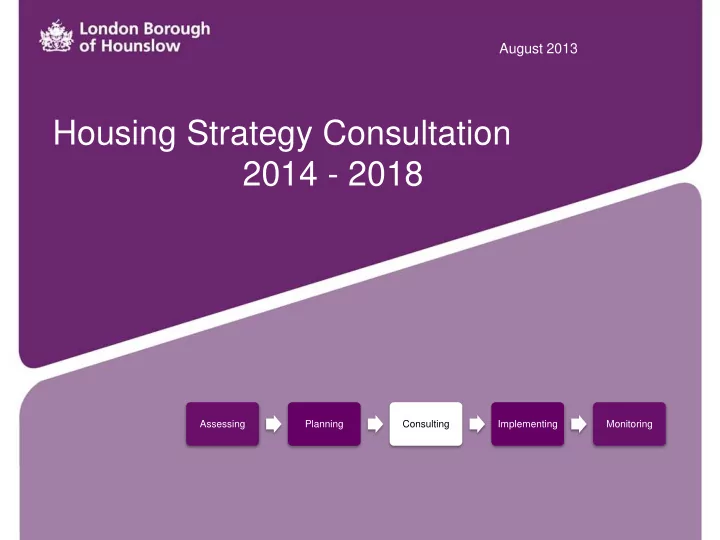 London Borough of Hounslow

August 2013

Housing Strategy Consultation 2014 - 2018

Assessing

Planning

Consulting

Implementing

Monitoring